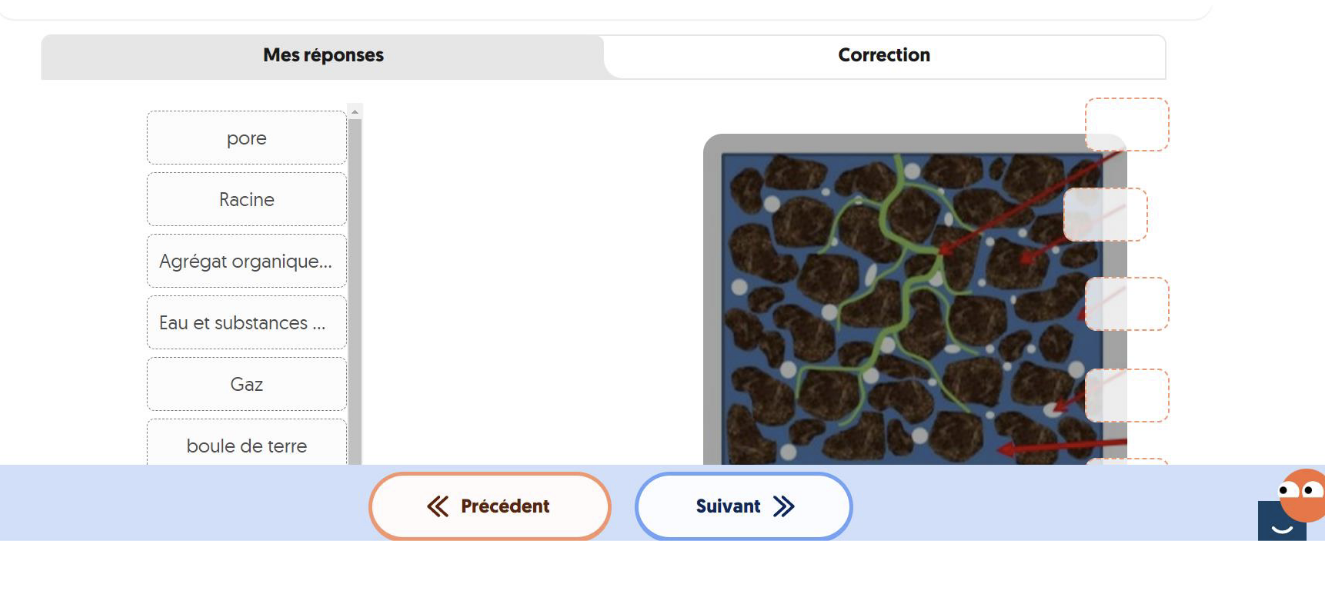 Mes réponses

Correction

pore

Racine

Agrégat organique...

Eau et substances ...

Gaz

boule de terre

« Précédent

Suivant »